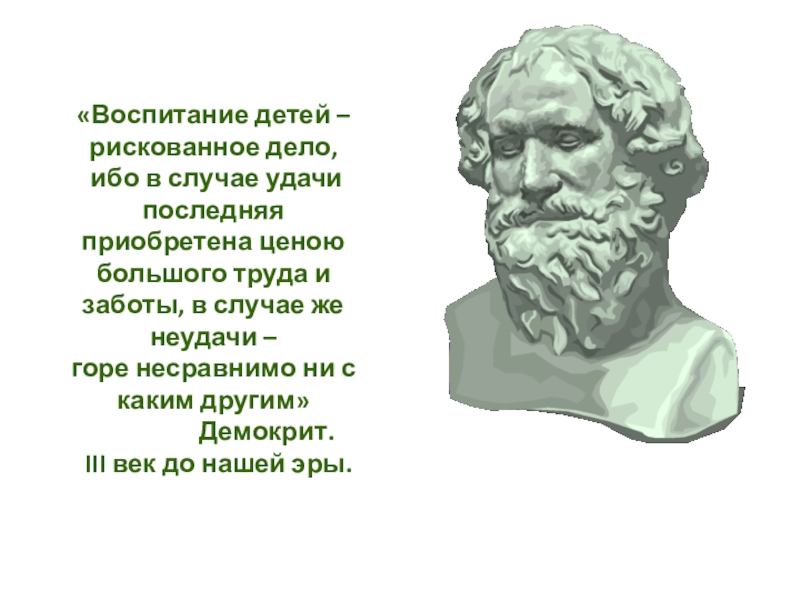 «Воспитание детей – рискованное дело, ибо в случае удачи последняя приобретена ценою большого труда и заботы, в случае же неудачи – горе несравнимо ни с каким другим»

Демокрит.
III век до нашей эры.